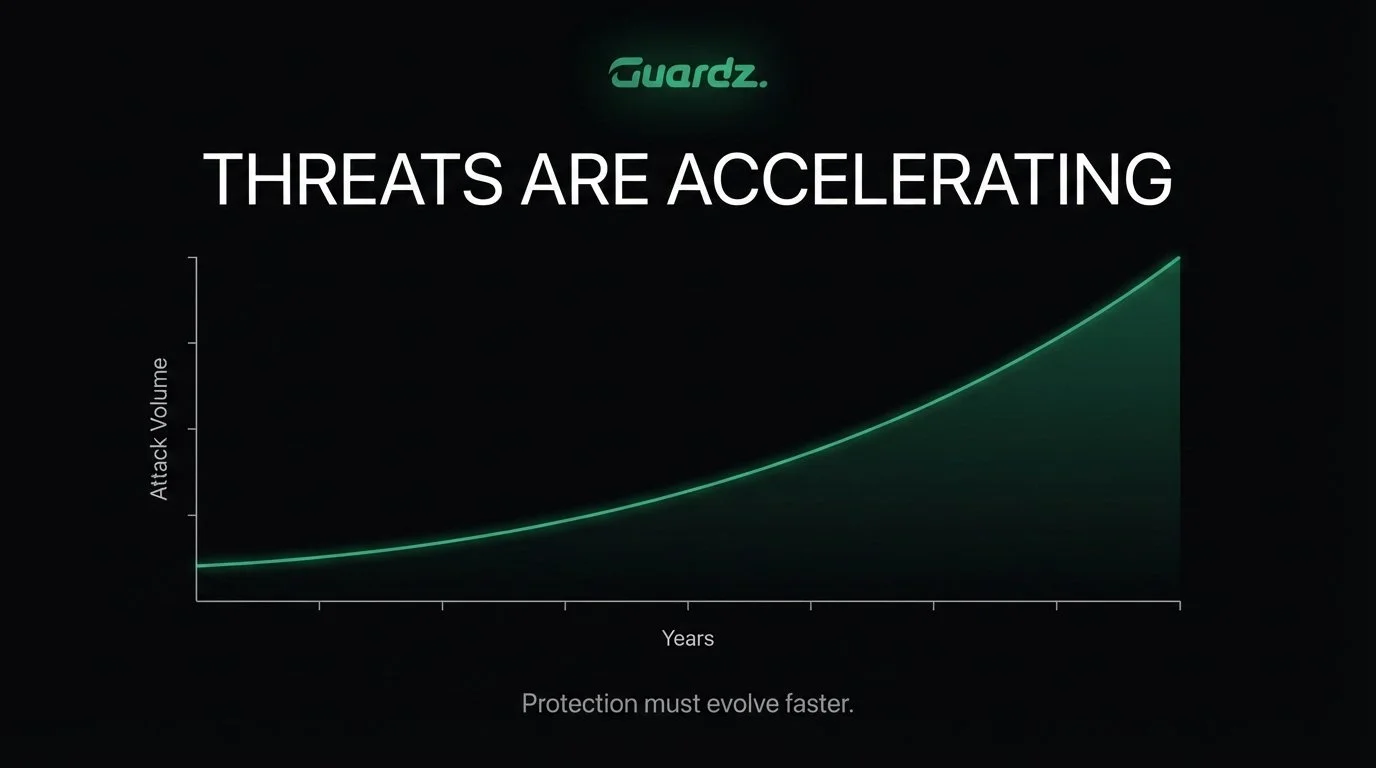 Guardz.

THREATS ARE ACCELERATING

Attack Volume

Years

Protection must evolve faster.